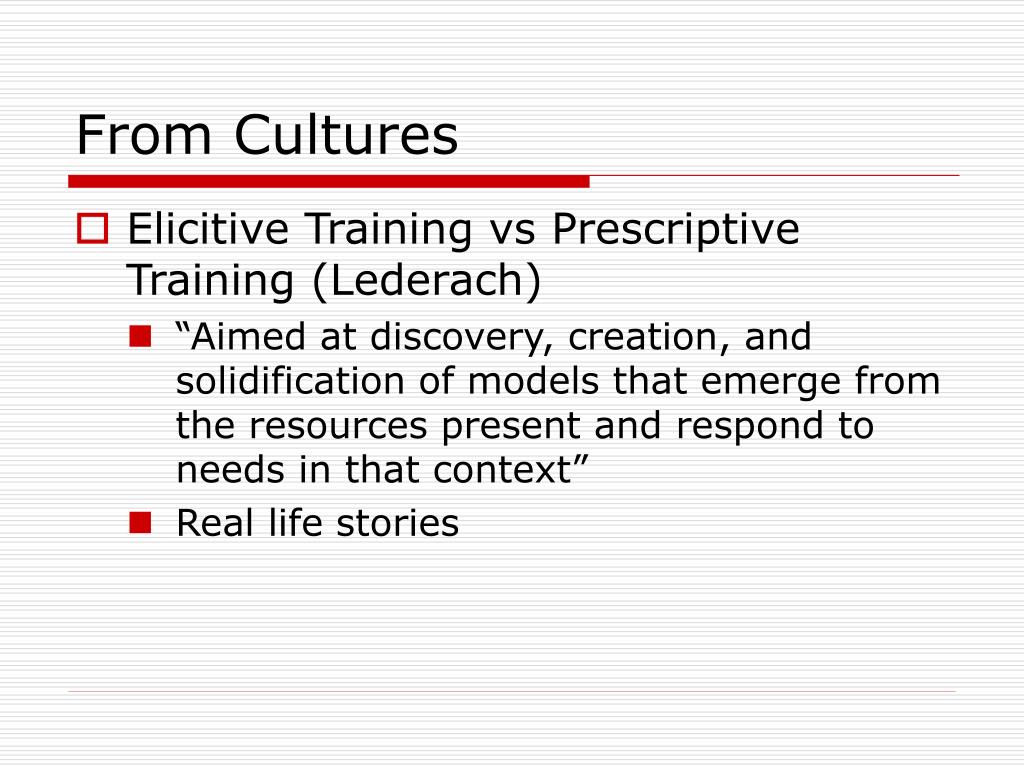 From Cultures

Elicitive Training vs Prescriptive Training (Lederach)

“Aimed at discovery, creation, and solidification of models that emerge from the resources present and respond to needs in that context”

Real life stories